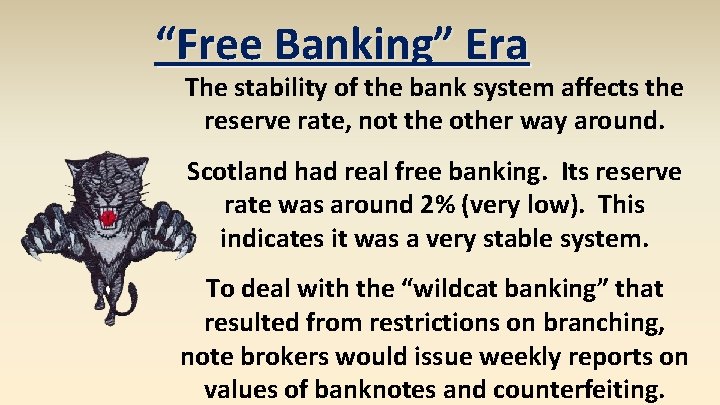 “Free Banking” Era

The stability of the bank system affects the reserve rate, not the other way around.

Scotland had real free banking. Its reserve rate was around 2% (very low). This indicates it was a very stable system.

To deal with the “wildcat banking” that resulted from restrictions on branching, note brokers would issue weekly reports on values of banknotes and counterfeiting.